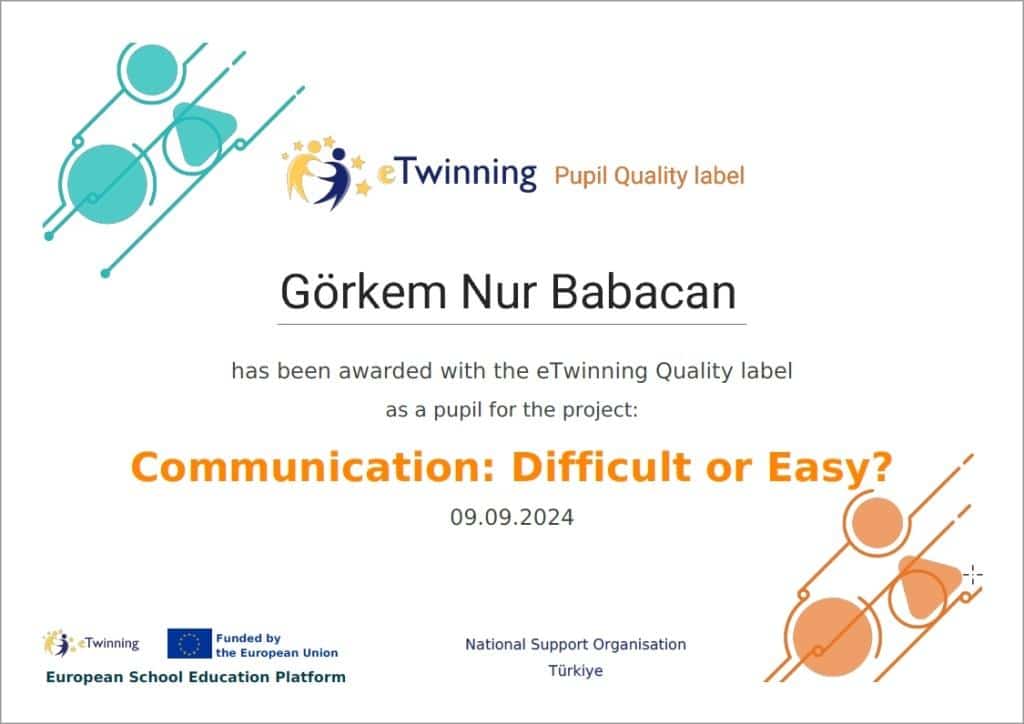 eTwinning Pupil Quality label

Görkem Nur Babacan

has been awarded with the eTwinning Quality label as a pupil for the project:

Communication: Difficult or Easy?

09.09.2024

eTwinning

Funded by the European Union

European School Education Platform

National Support Organisation
Türkiye